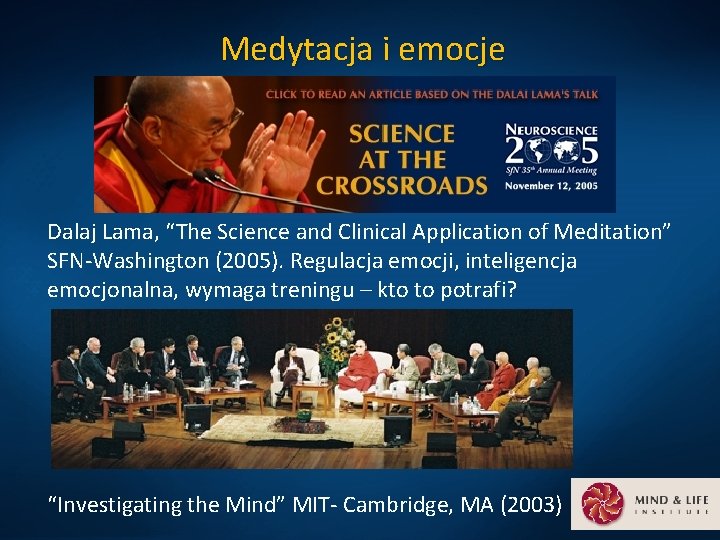 Medytacja i emocje

CLICK TO READ AN ARTICLE BASED ON THE DALAI LAMA'S TALK

SCIENCE AT THE CROSSROADS

NEUROSCIENCE 2005
SfN 35th Annual Meeting
November 12, 2005

Dalaj Lama, “The Science and Clinical Application of Meditation” SFN-Washington (2005). Regulacja emocji, inteligencja emocjonalna, wymaga treningu – kto to potrafi?

“Investigating the Mind” MIT- Cambridge, MA (2003)

MIND & LIFE INSTITUTE